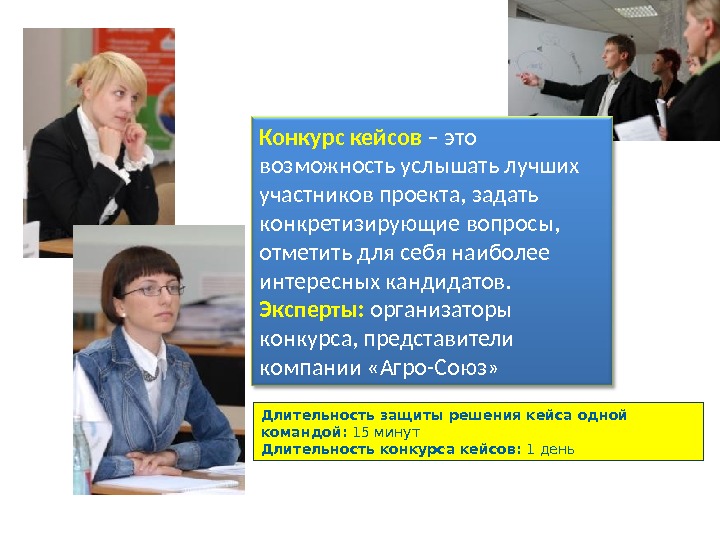 Конкурс кейсов – это возможность услышать лучших участников проекта, задать конкретизирующие вопросы, отметить для себя наиболее интересных кандидатов.
Эксперты: организаторы конкурса, представители компании «Агро-Союз»

Длительность защиты решения кейса одной командой: 15 минут
Длительность конкурса кейсов: 1 день